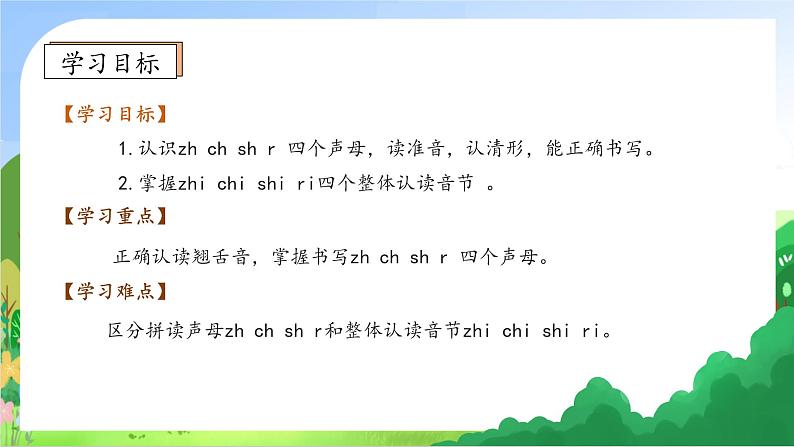 学习目标

【学习目标】

1.认识zh ch sh r 四个声母，读准音，认清形，能正确书写。

2.掌握zhi chi shi ri四个整体认读音节 。

【学习重点】

正确认读翘舌音，掌握书写zh ch sh r 四个声母。

【学习难点】

区分拼读声母zh ch sh r和整体认读音节zhi chi shi ri。